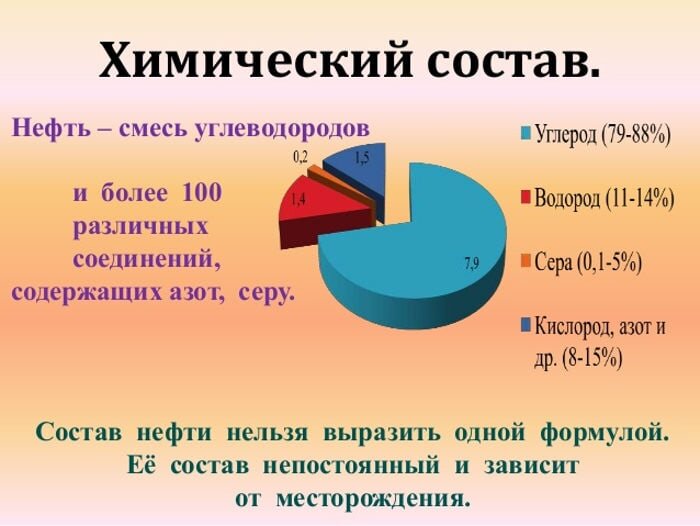 Химический состав.

Нефть – смесь углеводородов

и более 100 различных соединений, содержащих азот, серу.

0,2
1,5
1,4
7,9

Углерод (79-88%)

Водород (11-14%)

Сера (0,1-5%)

Кислород, азот и др. (8-15%)

Состав нефти нельзя выразить одной формулой. Её состав непостоянный и зависит от месторождения.